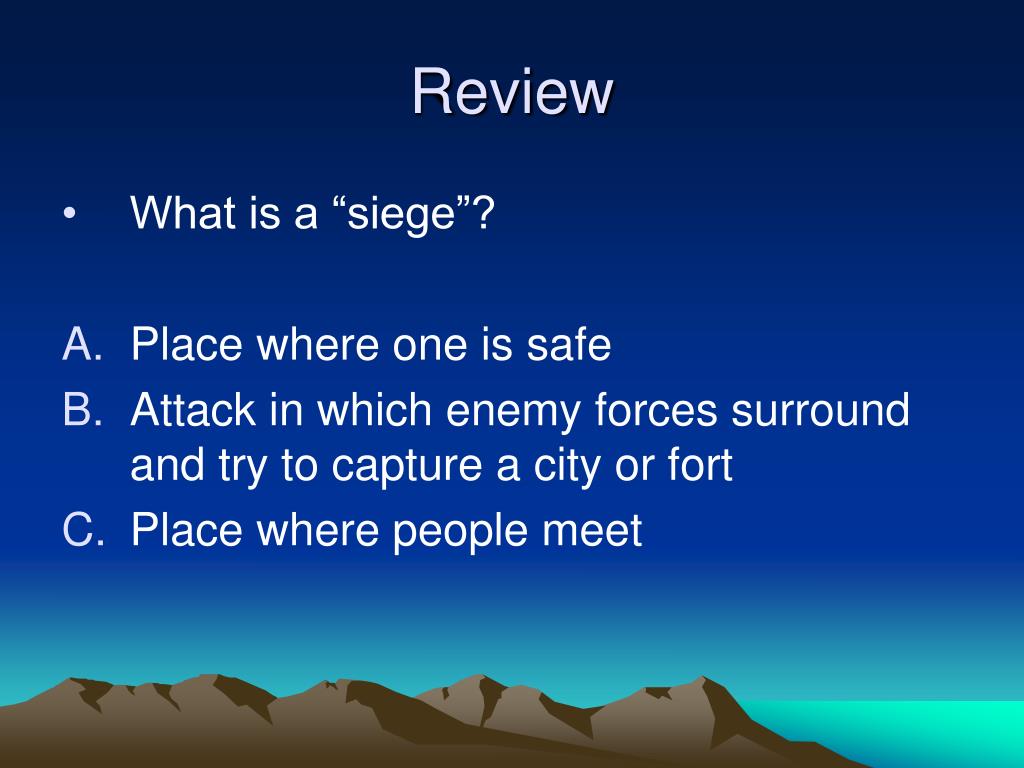 Review

• What is a “siege”?

A. Place where one is safe
B. Attack in which enemy forces surround and try to capture a city or fort
C. Place where people meet